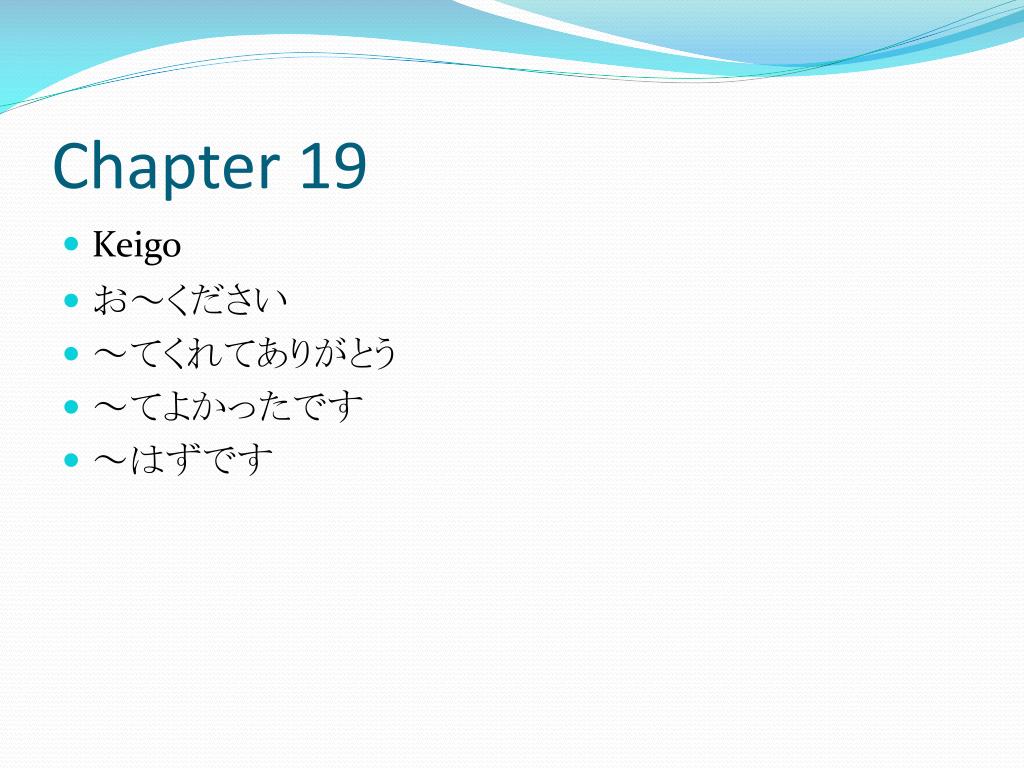 Chapter 19

- Keigo
- お～ください
- ～てくれてありがとう
- ～てよかったです
- ～はずです